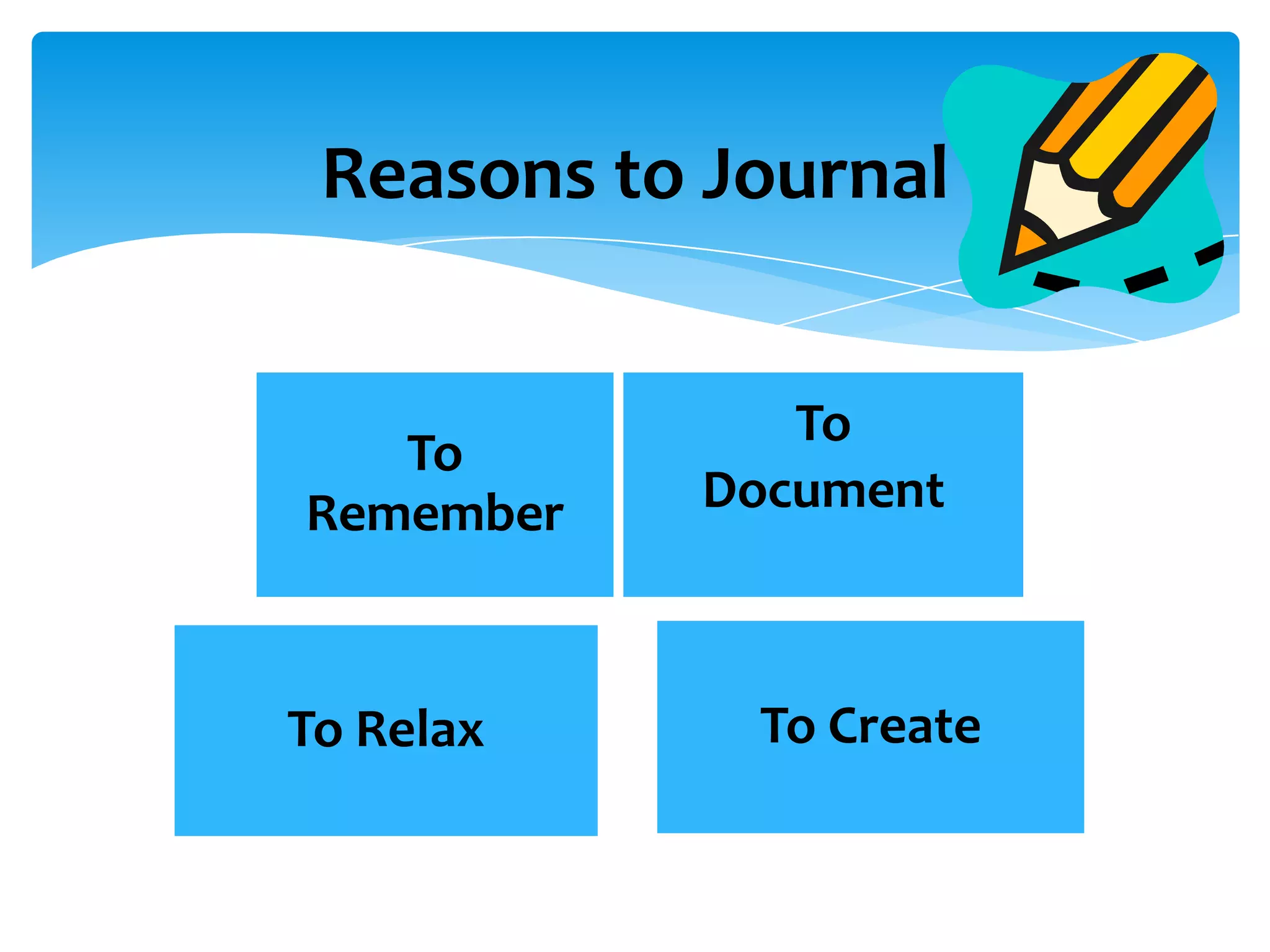 Reasons to Journal

To Remember

To Document

To Relax

To Create